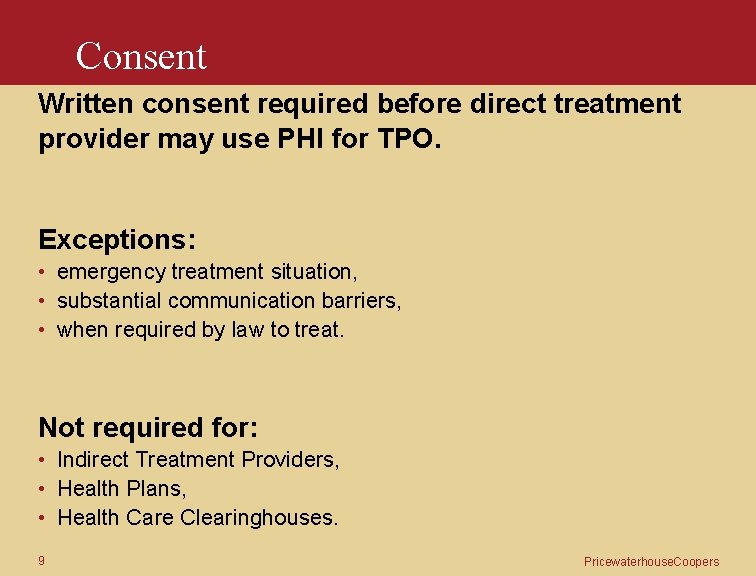 Consent

Written consent required before direct treatment provider may use PHI for TPO.

Exceptions:
• emergency treatment situation,
• substantial communication barriers,
• when required by law to treat.

Not required for:
• Indirect Treatment Providers,
• Health Plans,
• Health Care Clearinghouses.

9

PricewaterhouseCoopers